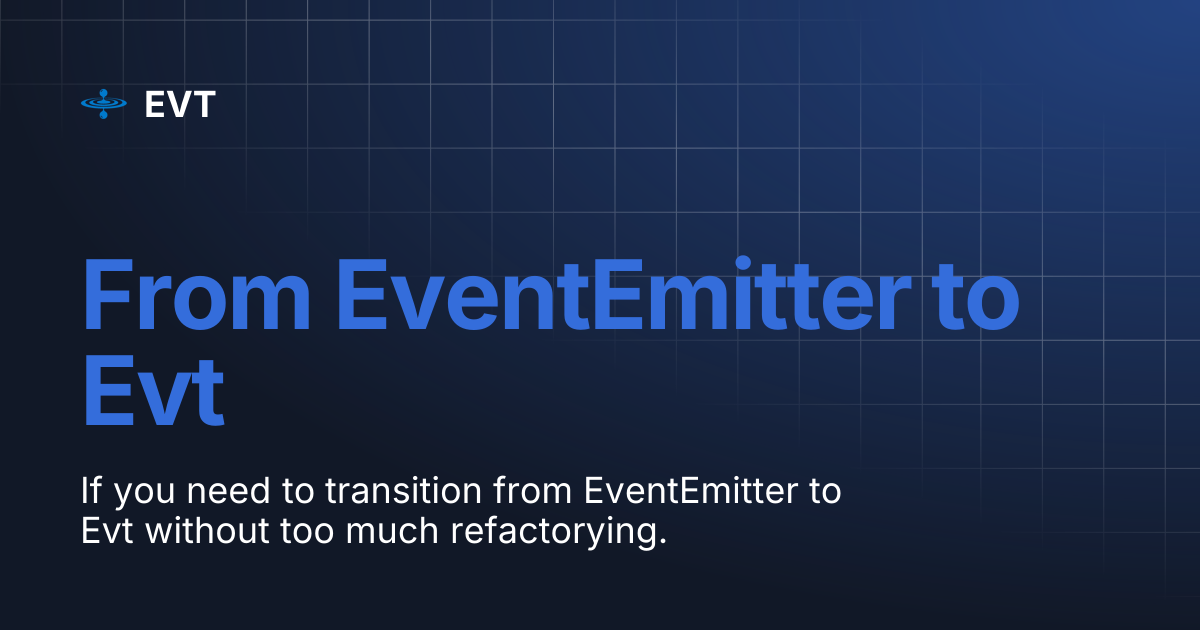 EVT

From EventEmitter to Evt

If you need to transition from EventEmitter to Evt without too much refactorying.